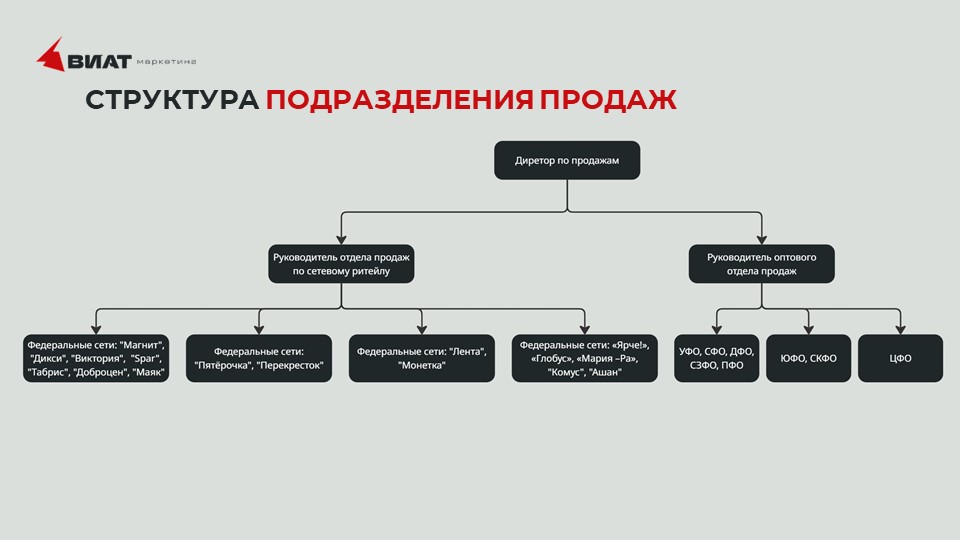 ВИАТ маркетинг

СТРУКТУРА ПОДРАЗДЕЛЕНИЯ ПРОДАЖ

Диретор по продажам

Руководитель отдела продаж по сетевому ритейлу

Руководитель оптового отдела продаж

Федеральные сети: "Магнит", "Дикси", "Виктория", "Spar", "Табрис", "Доброцен", "Маяк"

Федеральные сети: "Пятёрочка", "Перекресток"

Федеральные сети: "Лента", "Монетка"

Федеральные сети: «Ярче!», «Глобус», «Мария –Ра», "Комус", "Ашан"

УФО, СФО, ДФО, СЗФО, ПФО

ЮФО, СКФО

ЦФО